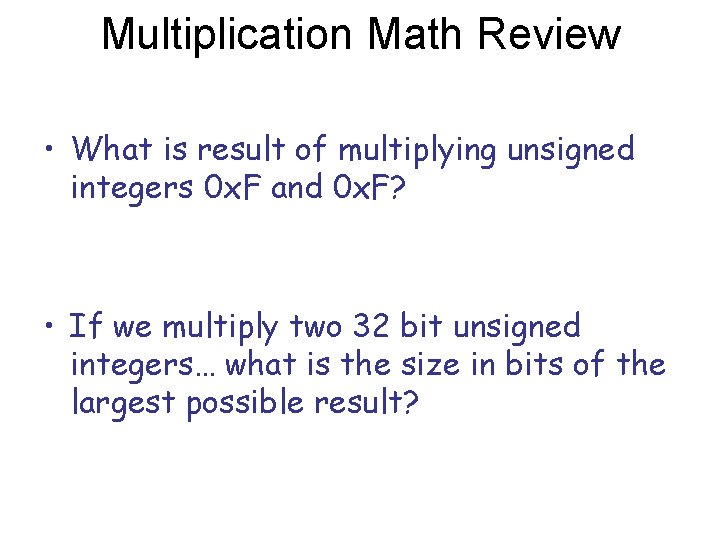 Multiplication Math Review

• What is result of multiplying unsigned integers 0xF and 0xF?

• If we multiply two 32 bit unsigned integers… what is the size in bits of the largest possible result?